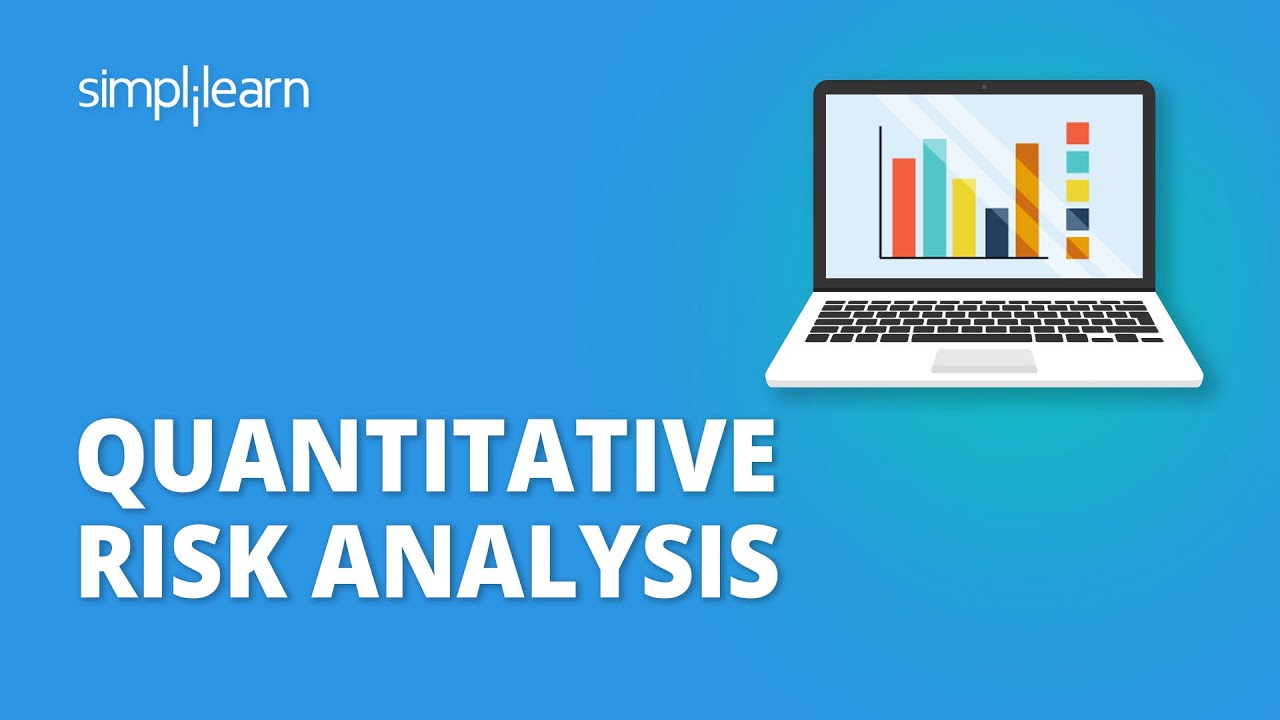 simplilearn

QUANTITATIVE RISK ANALYSIS